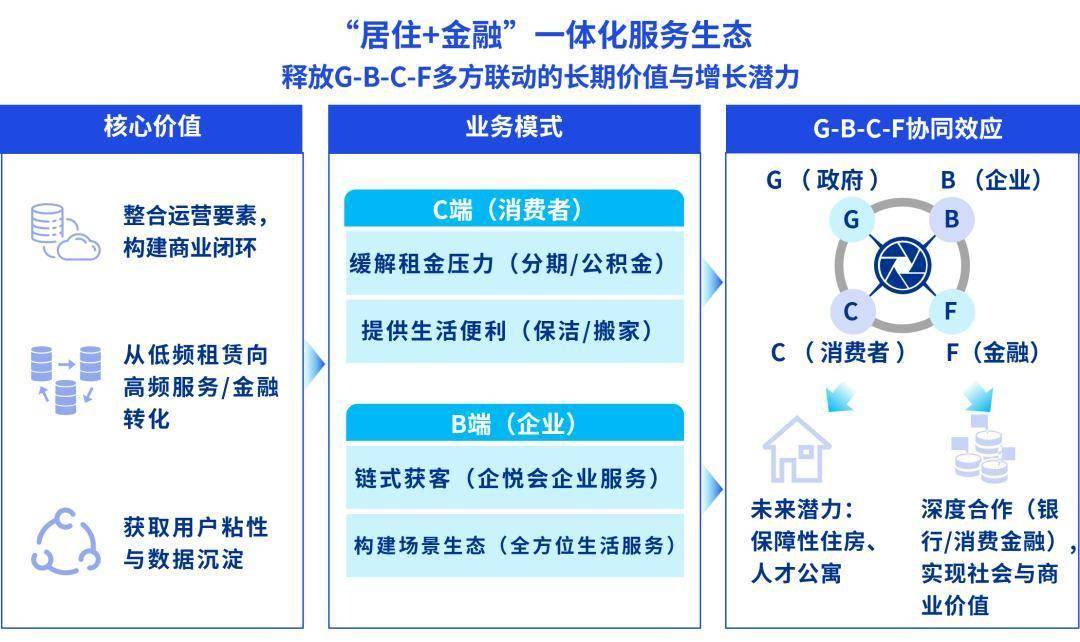 “居住+金融”一体化服务生态
释放G-B-C-F多方联动的长期价值与增长潜力

核心价值

整合运营要素，构建商业闭环

从低频租赁向高频服务/金融转化

获取用户粘性与数据沉淀

业务模式

C端（消费者）

缓解租金压力（分期/公积金）

提供生活便利（保洁/搬家）

B端（企业）

链式获客（企悦会企业服务）

构建场景生态（全方位生活服务）

G-B-C-F协同效应

G（政府）

B（企业）

G

B

C

F

C（消费者）

F（金融）

未来潜力：保障性住房、人才公寓

深度合作（银行/消费金融），实现社会与商业价值